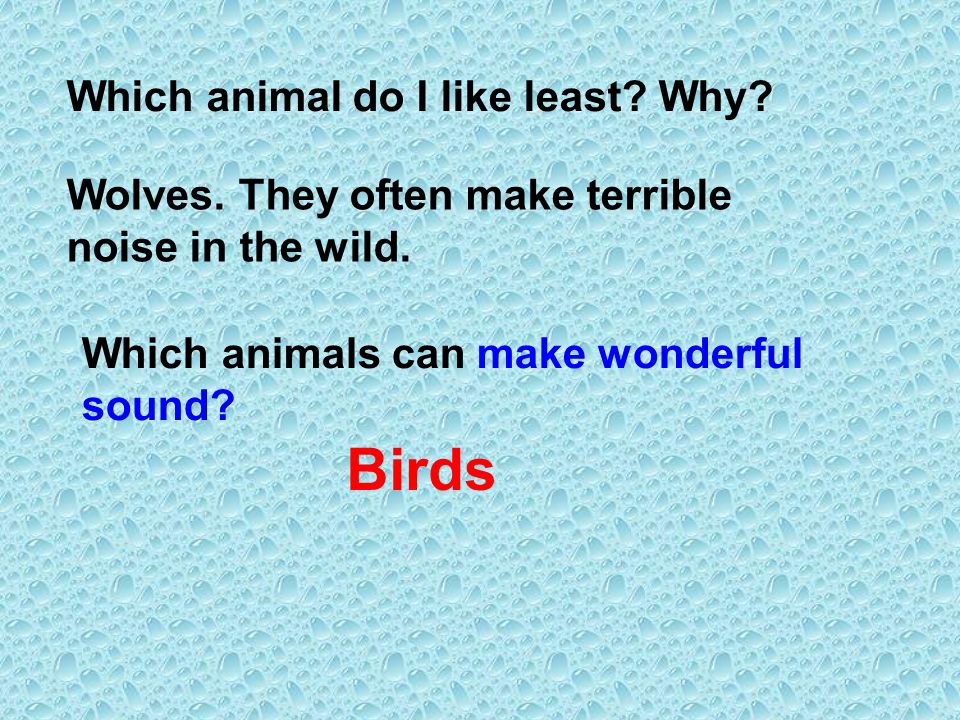 Which animal do I like least? Why?

Wolves. They often make terrible noise in the wild.

Which animals can make wonderful sound?

Birds